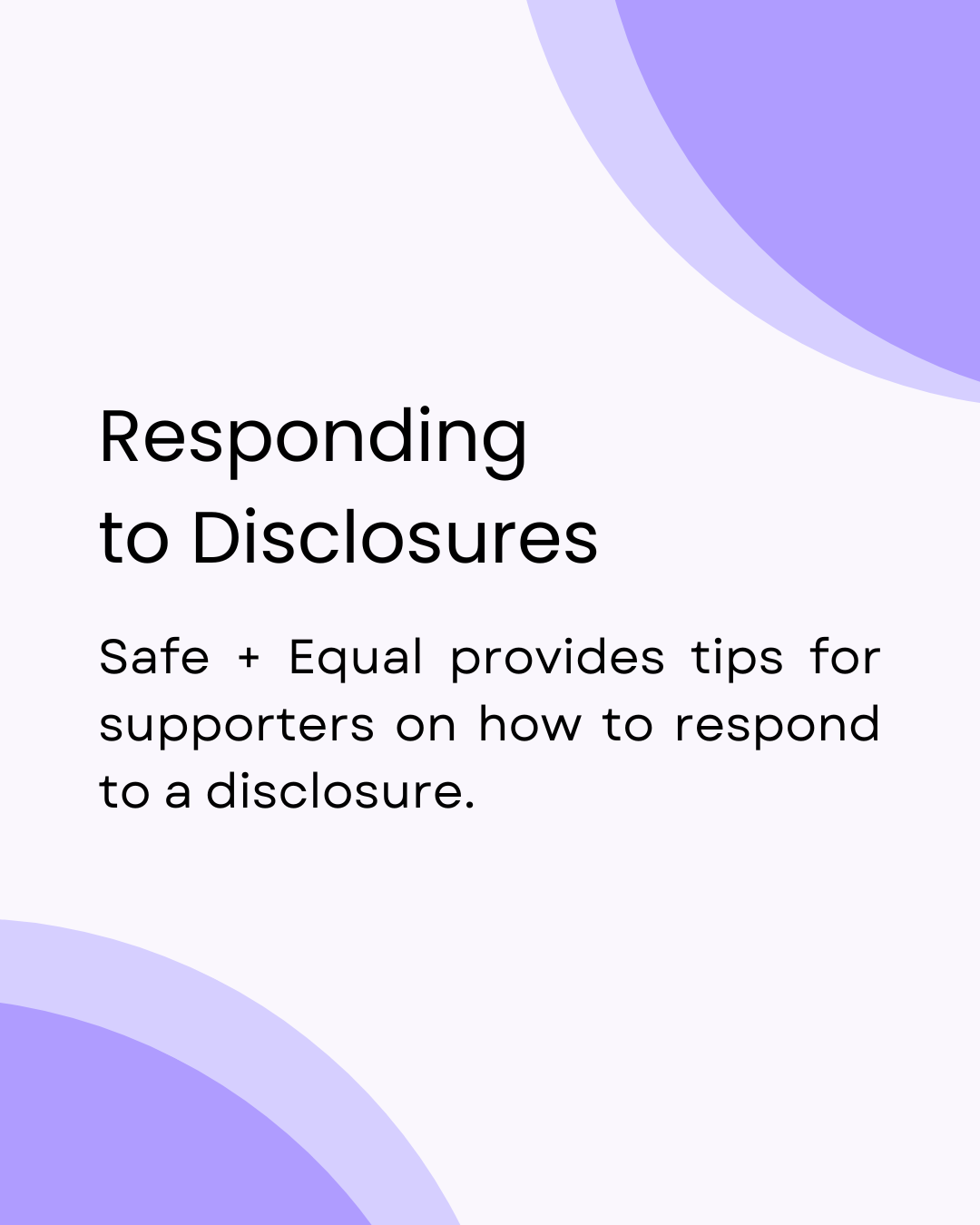 Responding to Disclosures

Safe + Equal provides tips for supporters on how to respond to a disclosure.